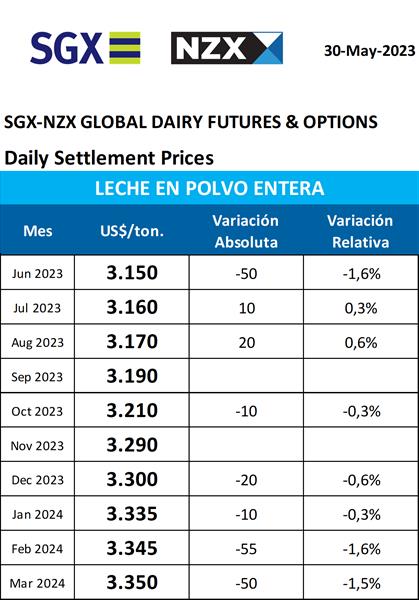 SGX NZX 30-May-2023

SGX-NZX GLOBAL DAIRY FUTURES & OPTIONS

Daily Settlement Prices

LECHE EN POLVO ENTERA

| Mes | US$/ton. | Variación Absoluta | Variación Relativa |
|---|---|---|---|
| Jun 2023 | 3.150 | -50 | -1,6% |
| Jul 2023 | 3.160 | 10 | 0,3% |
| Aug 2023 | 3.170 | 20 | 0,6% |
| Sep 2023 | 3.190 | | |
| Oct 2023 | 3.210 | -10 | -0,3% |
| Nov 2023 | 3.290 | | |
| Dec 2023 | 3.300 | -20 | -0,6% |
| Jan 2024 | 3.335 | -10 | -0,3% |
| Feb 2024 | 3.345 | -55 | -1,6% |
| Mar 2024 | 3.350 | -50 | -1,5% |